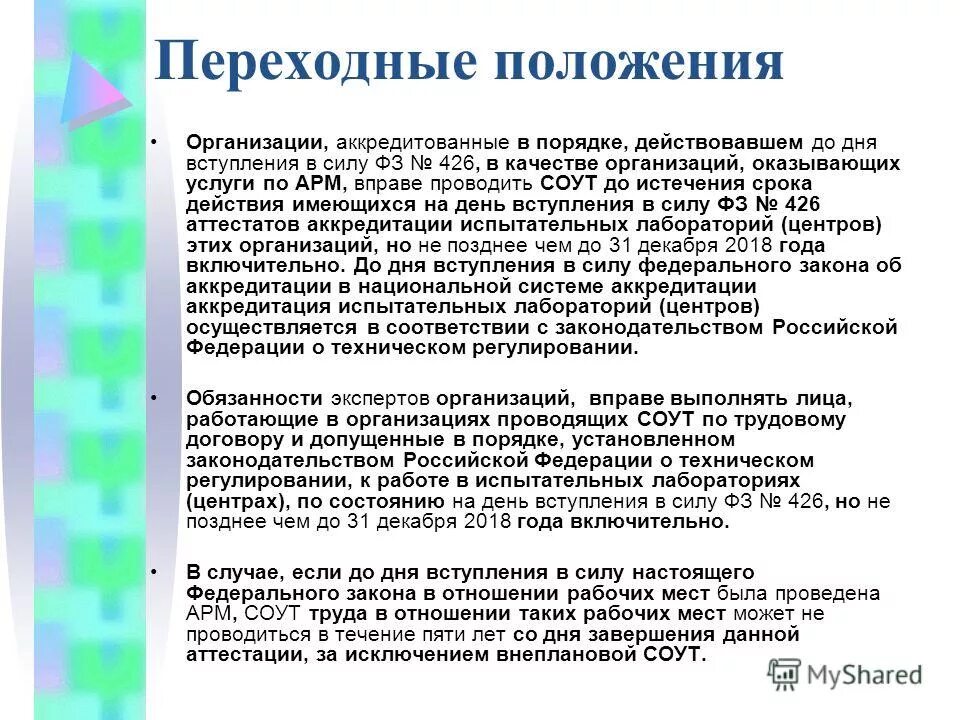 Переходные положения

• Организации, аккредитованные в порядке, действовавшем до дня вступления в силу ФЗ № 426, в качестве организаций, оказывающих услуги по АРМ, вправе проводить СОУТ до истечения срока действия имеющихся на день вступления в силу ФЗ № 426 аттестатов аккредитации испытательных лабораторий (центров) этих организаций, но не позднее чем до 31 декабря 2018 года включительно. До дня вступления в силу федерального закона об аккредитации в национальной системе аккредитации аккредитация испытательных лабораторий (центров) осуществляется в соответствии с законодательством Российской Федерации о техническом регулировании.

• Обязанности экспертов организаций, вправе выполнять лица, работающие в организациях проводящих СОУТ по трудовому договору и допущенные в порядке, установленном законодательством Российской Федерации о техническом регулировании, к работе в испытательных лабораториях (центрах), по состоянию на день вступления в силу ФЗ № 426, но не позднее чем до 31 декабря 2018 года включительно.

• В случае, если до дня вступления в силу настоящего Федерального закона в отношении рабочих мест была проведена АРМ, СОУТ труда в отношении таких рабочих мест может не проводиться в течение пяти лет со дня завершения данной аттестации, за исключением внеплановой СОУТ.

MyShared